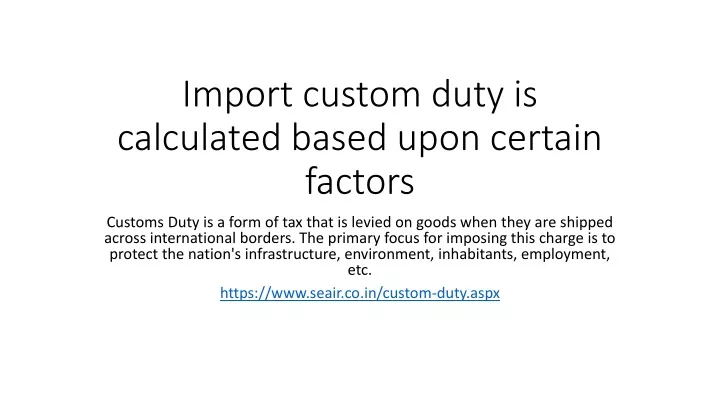 Import custom duty is calculated based upon certain factors

Customs Duty is a form of tax that is levied on goods when they are shipped across international borders. The primary focus for imposing this charge is to protect the nation's infrastructure, environment, inhabitants, employment, etc.

https://www.seair.co.in/custom-duty.aspx